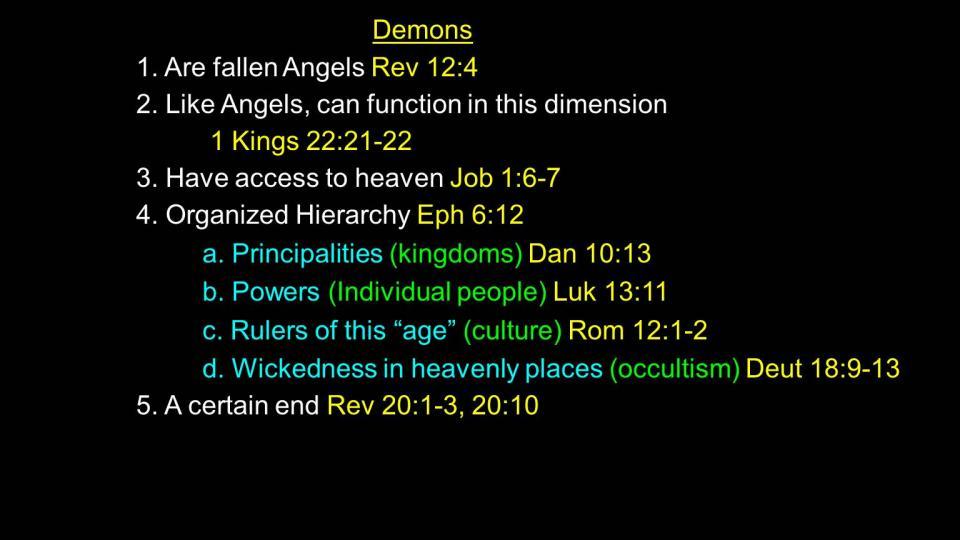 Demons

1. Are fallen Angels Rev 12:4
2. Like Angels, can function in this dimension
1 Kings 22:21-22
3. Have access to heaven Job 1:6-7
4. Organized Hierarchy Eph 6:12
a. Principalities (kingdoms) Dan 10:13
b. Powers (Individual people) Luk 13:11
c. Rulers of this “age” (culture) Rom 12:1-2
d. Wickedness in heavenly places (occultism) Deut 18:9-13
5. A certain end Rev 20:1-3, 20:10